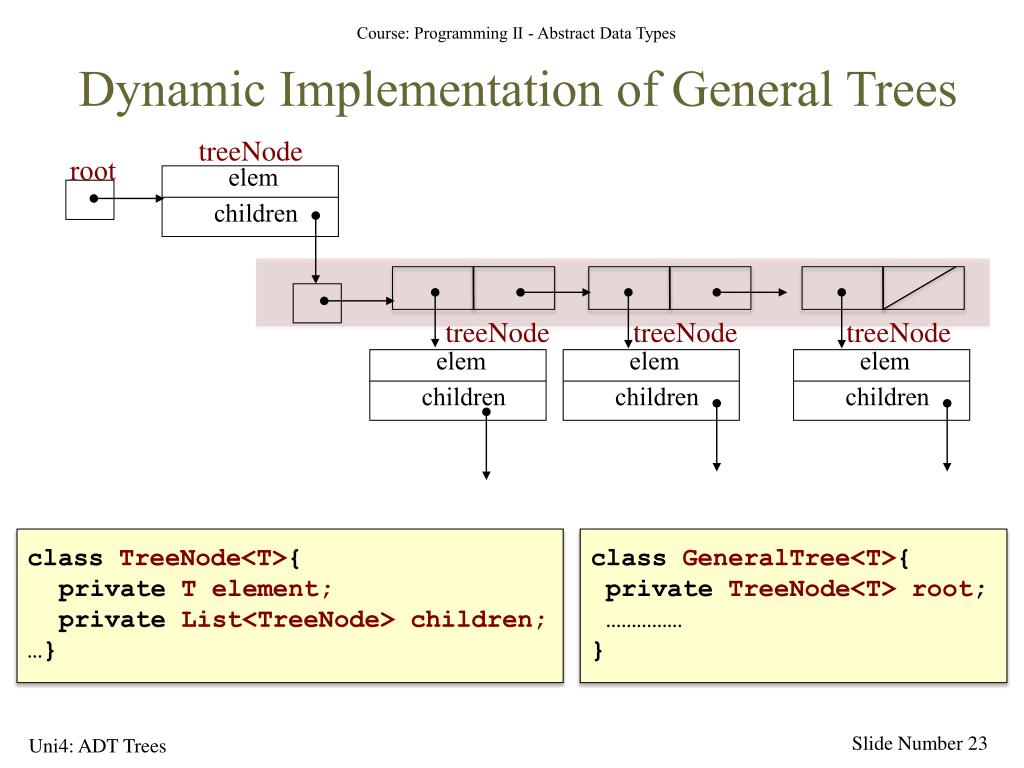 Course: Programming II - Abstract Data Types

Dynamic Implementation of General Trees

root

treeNode
elem
children

treeNode
elem
children

treeNode
elem
children

treeNode
elem
children

class TreeNode<T>{
  private T element;
  private List<TreeNode> children;
…}

class GeneralTree<T>{
 private TreeNode<T> root;
 ……………
}

Uni4: ADT Trees

Slide Number 23